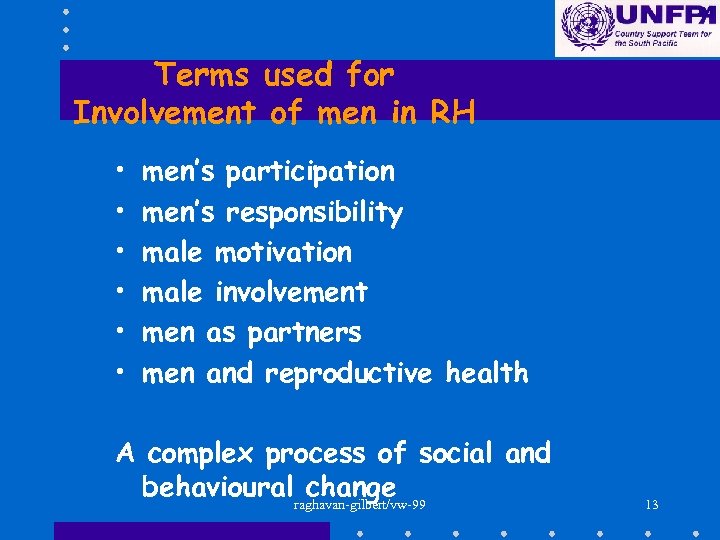 UNFPA
Country Support Team for the South Pacific

Terms used for Involvement of men in RH

• men's participation
• men's responsibility
• male motivation
• male involvement
• men as partners
• men and reproductive health

A complex process of social and behavioural change

raghavan-gilbert/vw-99

13